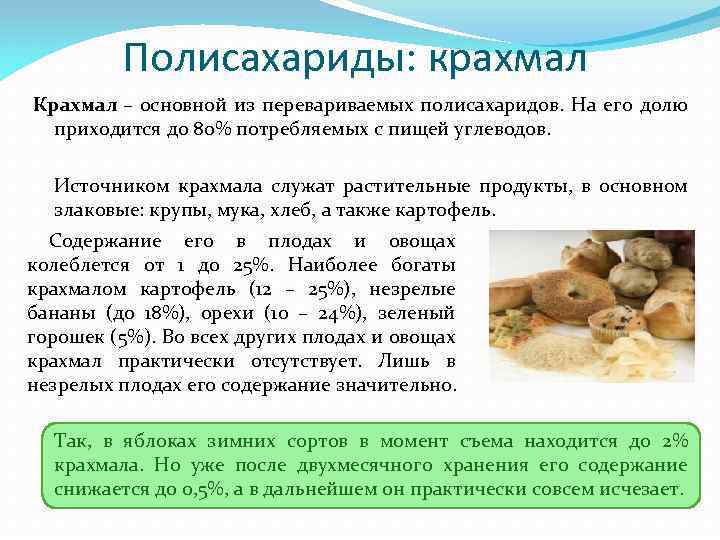 Полисахариды: крахмал

Крахмал – основной из перевариваемых полисахаридов. На его долю приходится до 80% потребляемых с пищей углеводов.

Источником крахмала служат растительные продукты, в основном злаковые: крупы, мука, хлеб, а также картофель.

Содержание его в плодах и овощах колеблется от 1 до 25%. Наиболее богаты крахмалом картофель (12 – 25%), незрелые бананы (до 18%), орехи (10 – 24%), зеленый горошек (5%). Во всех других плодах и овощах крахмал практически отсутствует. Лишь в незрелых плодах его содержание значительно.

Так, в яблоках зимних сортов в момент съема находится до 2% крахмала. Но уже после двухмесячного хранения его содержание снижается до 0,5%, а в дальнейшем он практически совсем исчезает.